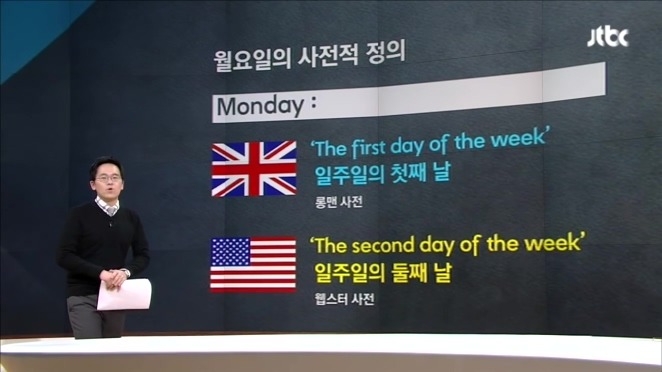 jtbc

월요일의 사전적 정의

Monday :

'The first day of the week'
일주일의 첫째 날
롱맨 사전

'The second day of the week'
일주일의 둘째 날
웹스터 사전